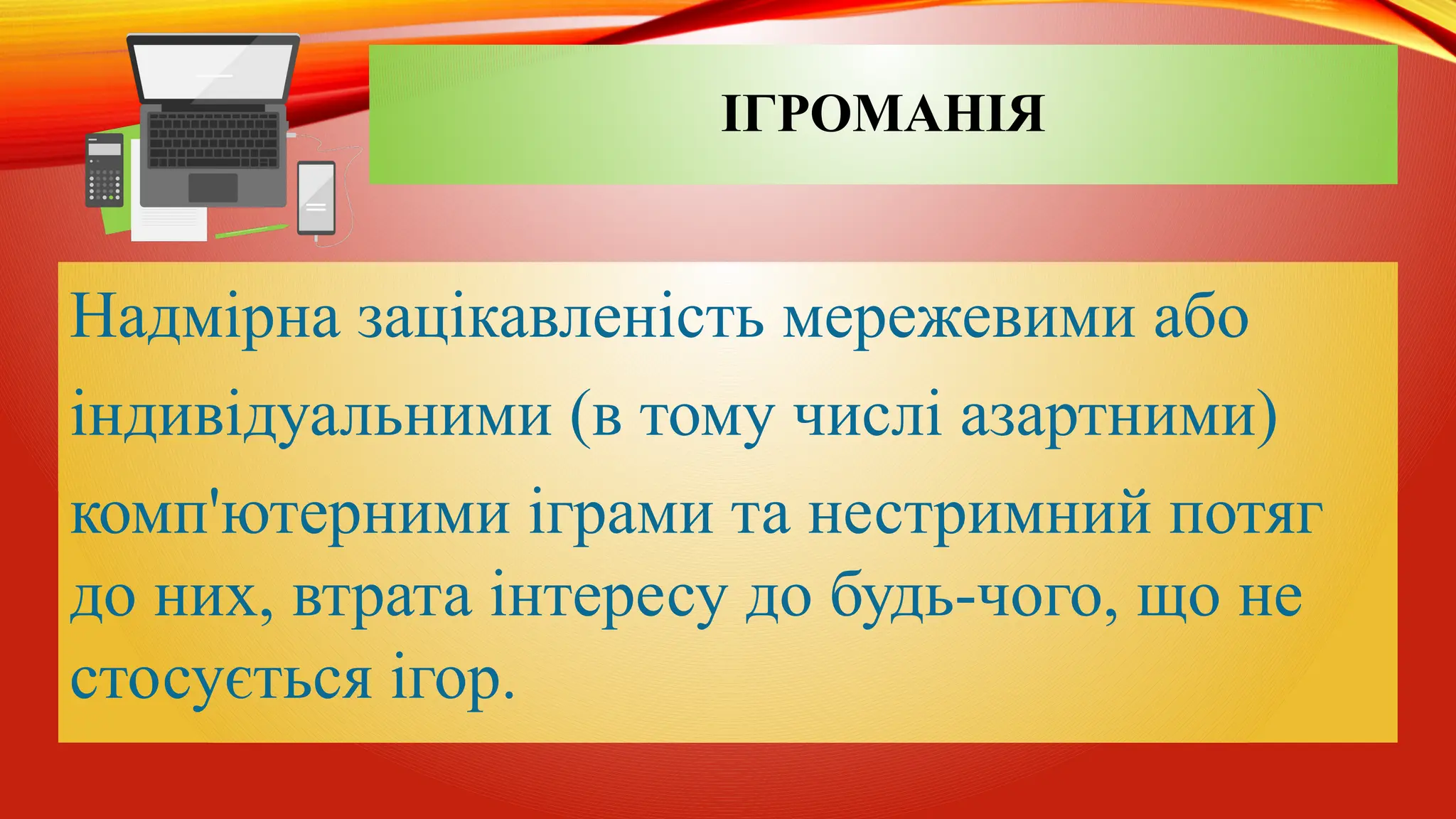 ІГРОМАНІЯ

Надмірна зацікавленість мережевими або індивідуальними (в тому числі азартними) комп'ютерними іграми та нестримний потяг до них, втрата інтересу до будь-чого, що не стосується ігор.